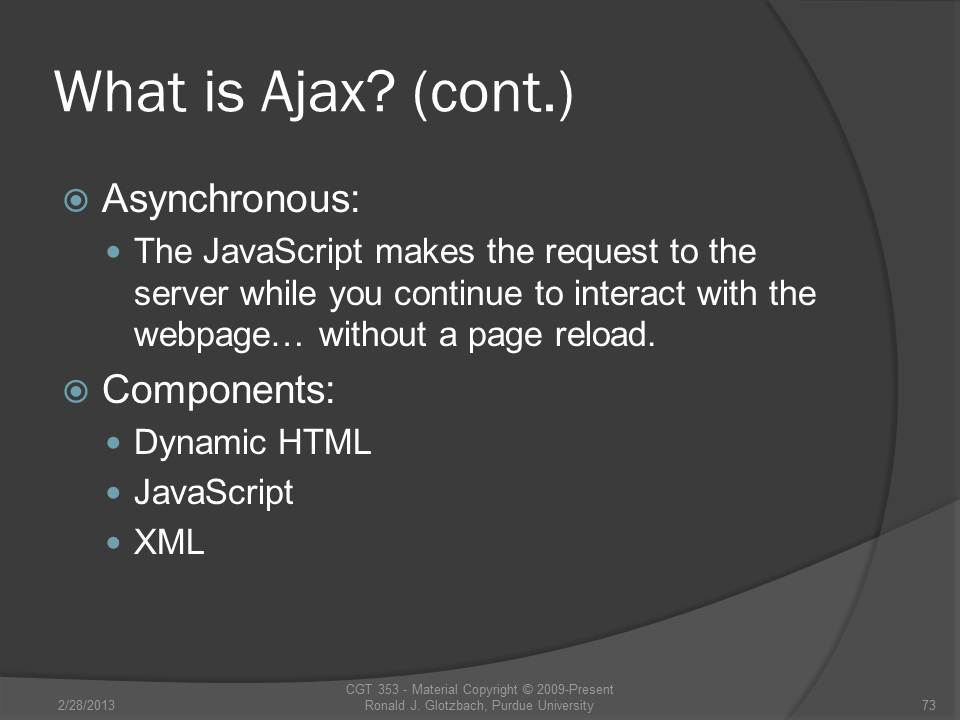 What is Ajax? (cont.)

Asynchronous:

The JavaScript makes the request to the server while you continue to interact with the webpage… without a page reload.

Components:

Dynamic HTML

JavaScript

XML

2/28/2013

CGT 353 - Material Copyright © 2009-Present
Ronald J. Glotzbach, Purdue University

73